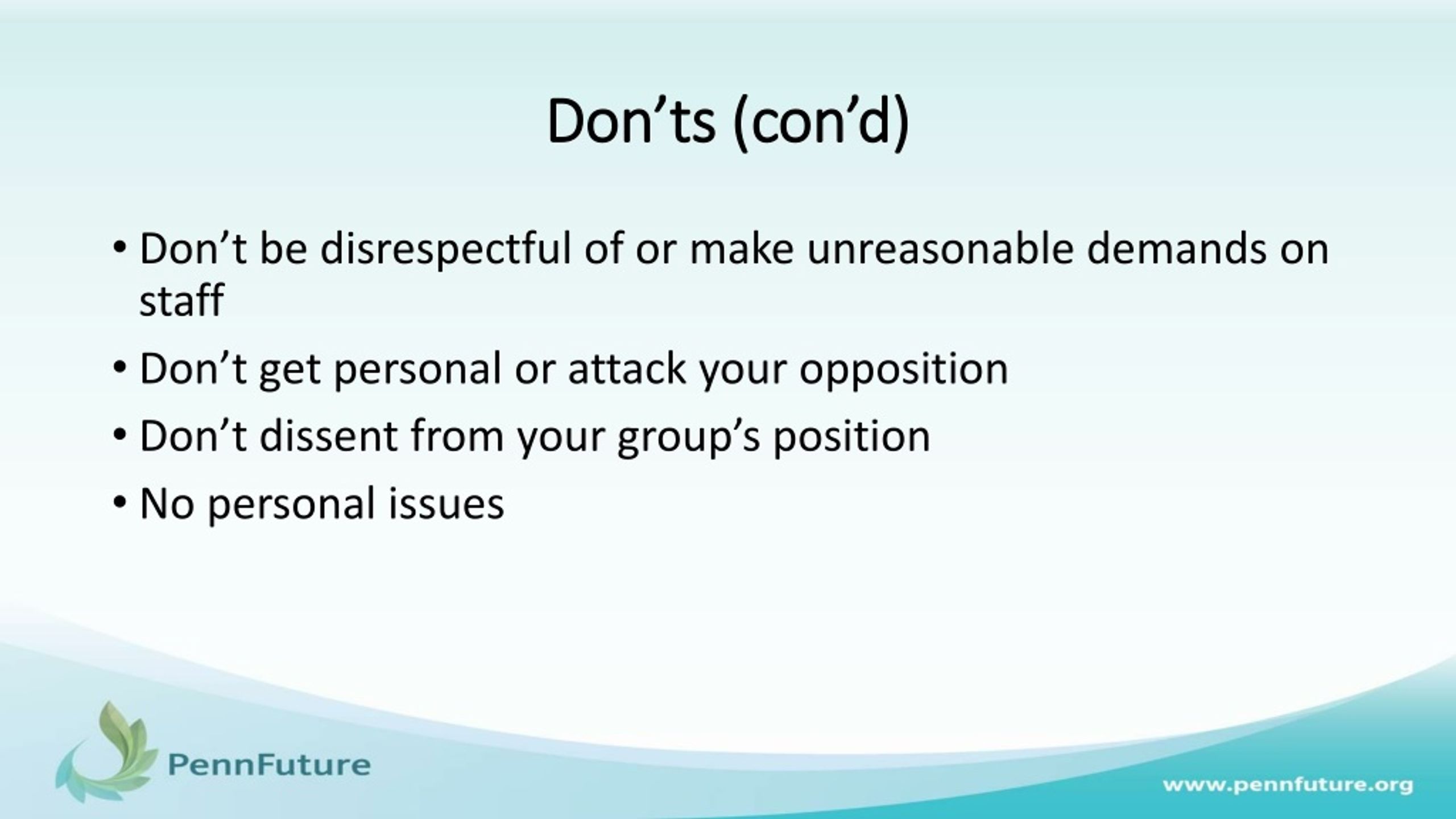 Don’ts (con’d)

• Don’t be disrespectful of or make unreasonable demands on staff
• Don’t get personal or attack your opposition
• Don’t dissent from your group’s position
• No personal issues

PennFuture

www.pennfuture.org